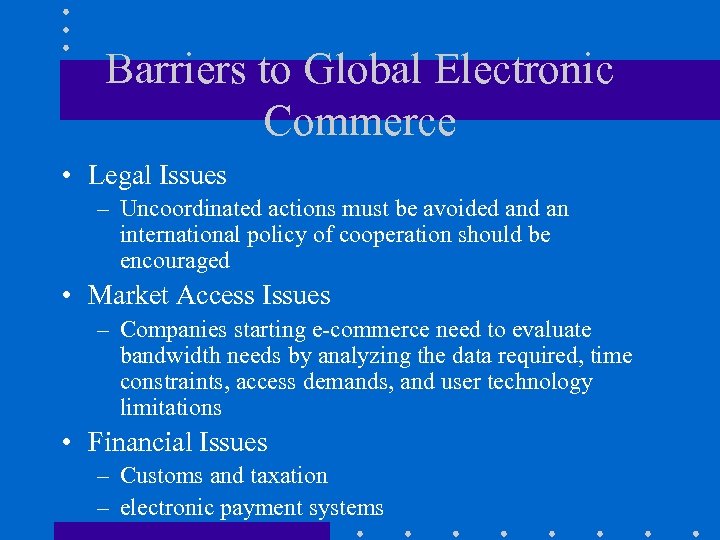 Barriers to Global Electronic Commerce

• Legal Issues
– Uncoordinated actions must be avoided and an international policy of cooperation should be encouraged

• Market Access Issues
– Companies starting e-commerce need to evaluate bandwidth needs by analyzing the data required, time constraints, access demands, and user technology limitations

• Financial Issues
– Customs and taxation
– electronic payment systems